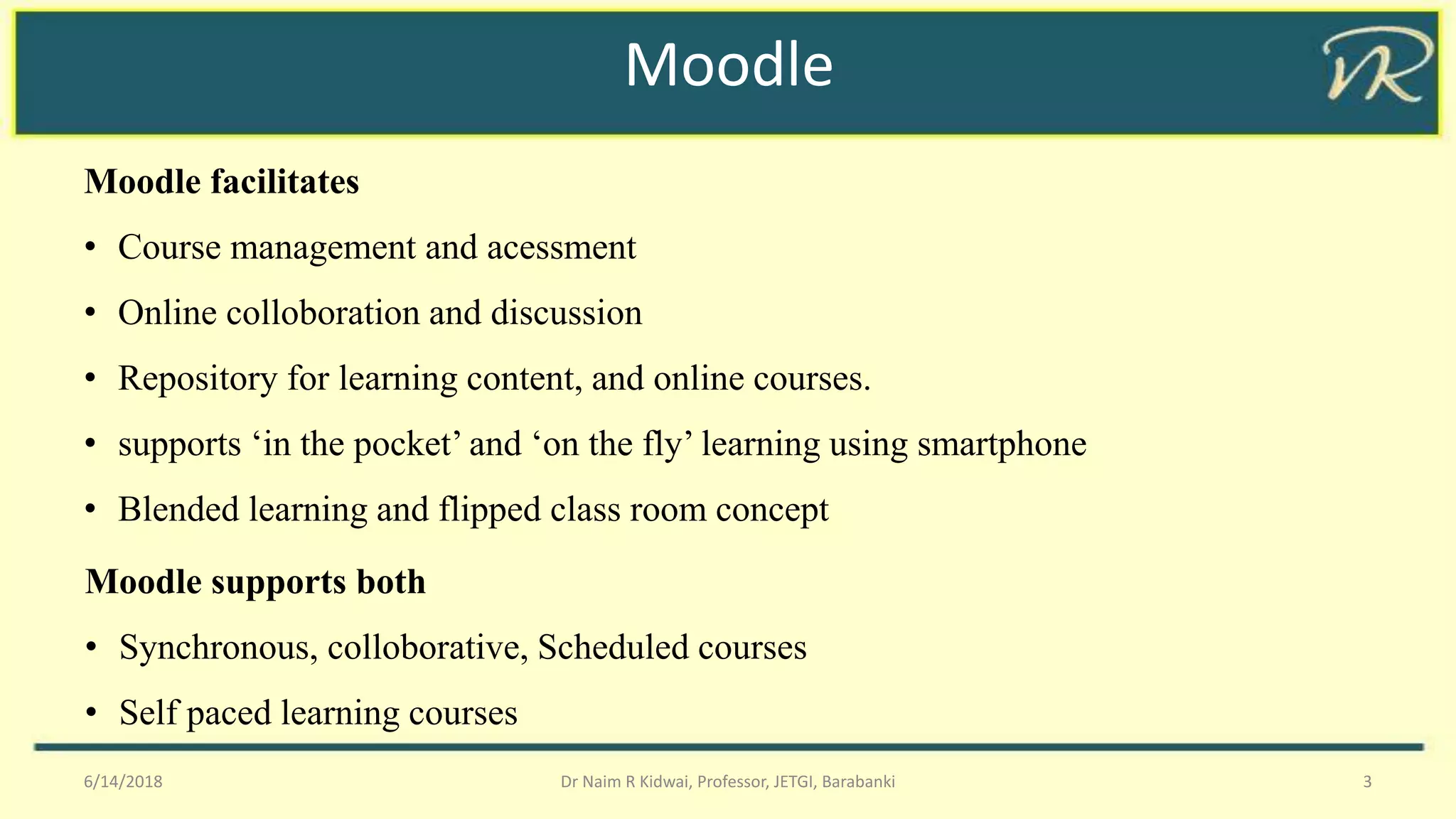 Moodle

NR

Moodle facilitates

• Course management and acessment

• Online colloboration and discussion

• Repository for learning content, and online courses.

• supports ‘in the pocket’ and ‘on the fly’ learning using smartphone

• Blended learning and flipped class room concept

Moodle supports both

• Synchronous, colloborative, Scheduled courses

• Self paced learning courses

6/14/2018 Dr Naim R Kidwai, Professor, JETGI, Barabanki 3